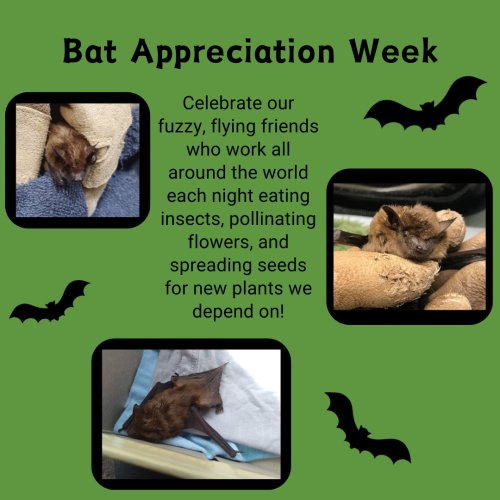 Bat Appreciation Week

Celebrate our fuzzy, flying friends who work all around the world each night eating insects, pollinating flowers, and spreading seeds for new plants we depend on!